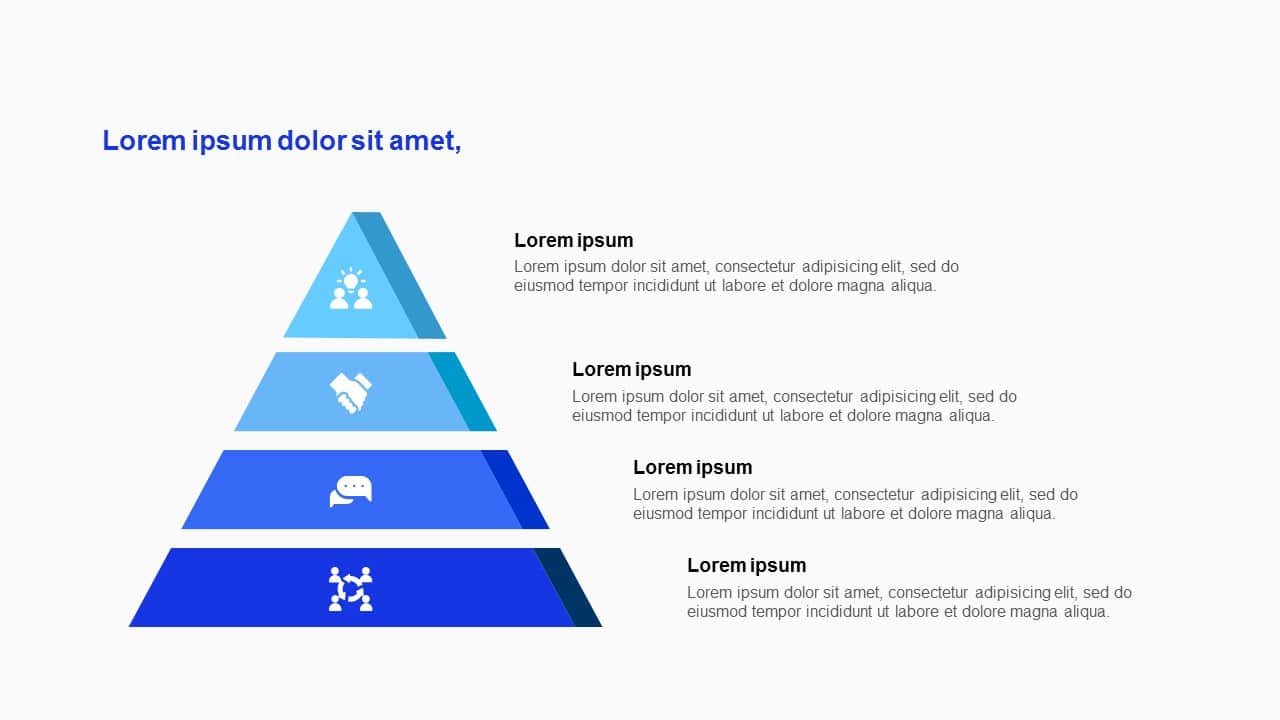 Lorem ipsum dolor sit amet,

Lorem ipsum

Lorem ipsum dolor sit amet, consectetur adipisicing elit, sed do eiusmod tempor incididunt ut labore et dolore magna aliqua.

Lorem ipsum

Lorem ipsum dolor sit amet, consectetur adipisicing elit, sed do eiusmod tempor incididunt ut labore et dolore magna aliqua.

Lorem ipsum

Lorem ipsum dolor sit amet, consectetur adipisicing elit, sed do eiusmod tempor incididunt ut labore et dolore magna aliqua.

Lorem ipsum

Lorem ipsum dolor sit amet, consectetur adipisicing elit, sed do eiusmod tempor incididunt ut labore et dolore magna aliqua.